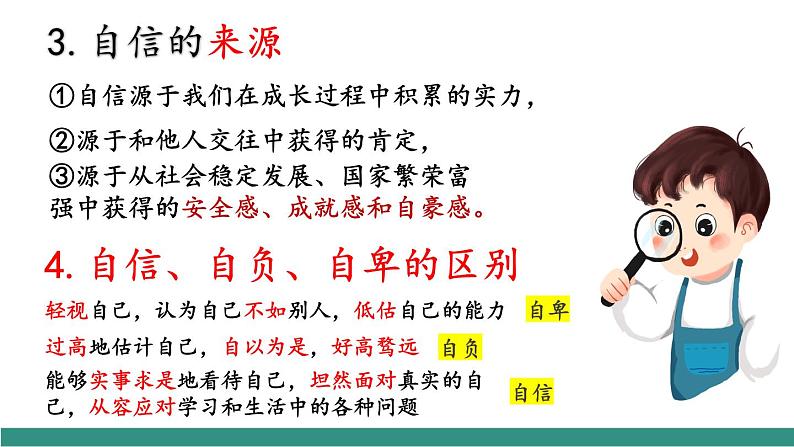 3. 自信的来源

①自信源于我们在成长过程中积累的实力，

②源于和他人交往中获得的肯定，

③源于从社会稳定发展、国家繁荣富强中获得的安全感、成就感和自豪感。

4. 自信、自负、自卑的区别

轻视自己，认为自己不如别人，低估自己的能力 自卑

过高地估计自己，自以为是，好高骛远 自负

能够实事求是地看待自己，坦然面对真实的自己，从容应对学习和生活中的各种问题 自信